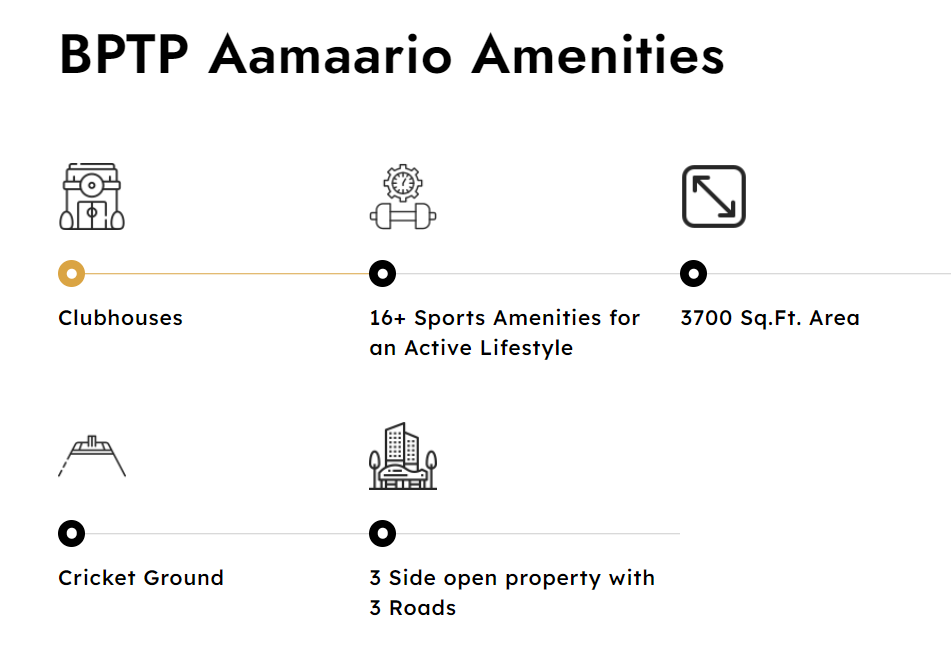 BPTP Aamaario Amenities

Clubhouses

16+ Sports Amenities for an Active Lifestyle

3700 Sq.Ft. Area

Cricket Ground

3 Side open property with 3 Roads